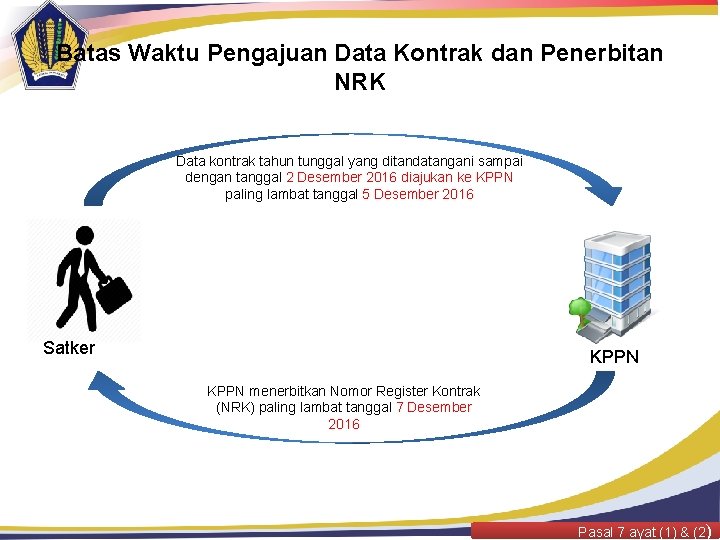 Batas Waktu Pengajuan Data Kontrak dan Penerbitan NRK

Data kontrak tahun tunggal yang ditandatangani sampai dengan tanggal 2 Desember 2016 diajukan ke KPPN paling lambat tanggal 5 Desember 2016

Satker

KPPN

KPPN menerbitkan Nomor Register Kontrak (NRK) paling lambat tanggal 7 Desember 2016

Pasal 7 ayat (1) & (2)